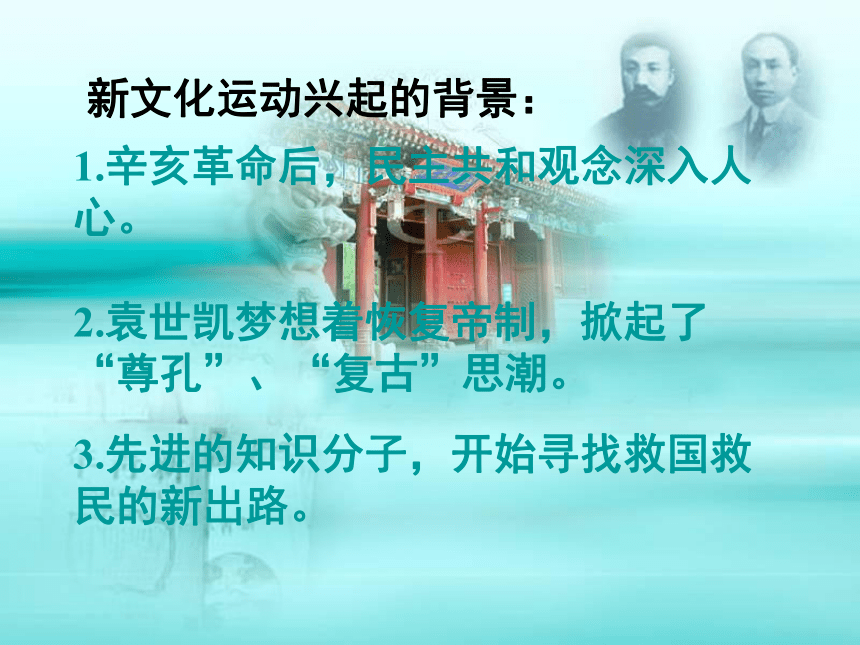 新文化运动兴起的背景：

1.辛亥革命后，民主共和观念深入人心。

2.袁世凯梦想着恢复帝制，掀起了“尊孔”、“复古”思潮。

3.先进的知识分子，开始寻找救国救民的新出路。